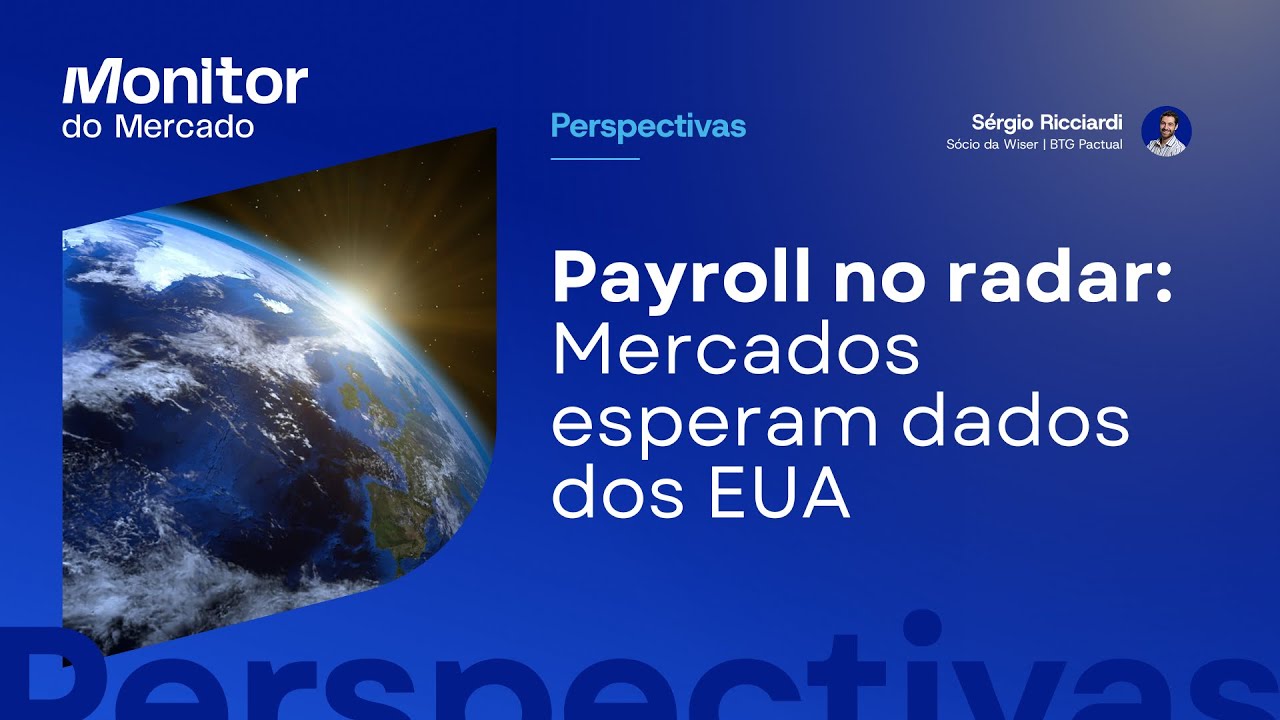 Monitor do Mercado

Perspectivas

Sérgio Ricciardi
Sócio da Wiser | BTG Pactual

Payroll no radar: Mercados esperam dados dos EUA

Perspectivas